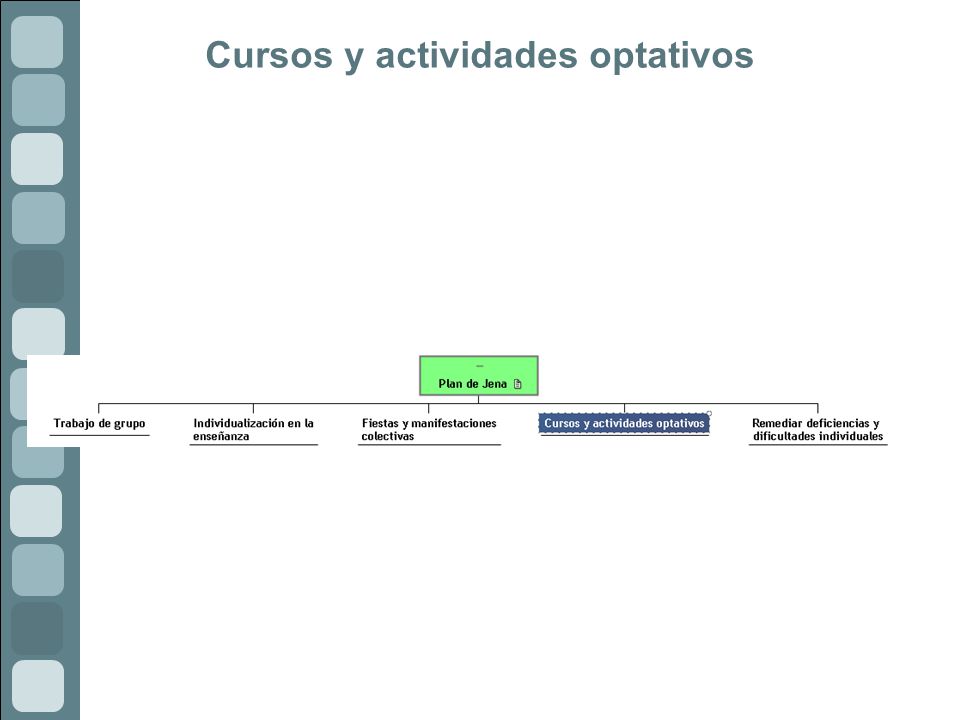 Cursos y actividades optativos

Plan de Jena

Trabajo de grupo

Individualización en la enseñanza

Fiestas y manifestaciones colectivas

Cursos y actividades optativos

Remediar deficiencias y dificultades individuales